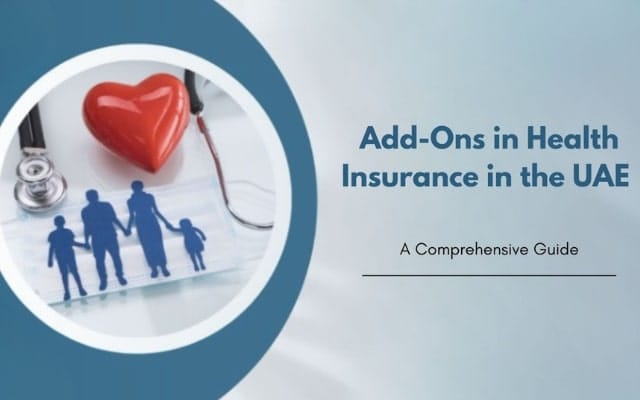 Add-Ons in Health Insurance in the UAE

A Comprehensive Guide